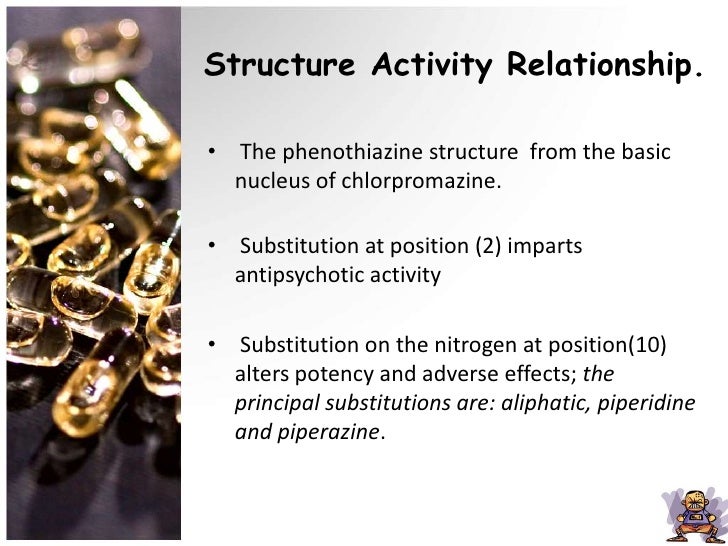 Structure Activity Relationship.

• The phenothiazine structure from the basic nucleus of chlorpromazine.

• Substitution at position (2) imparts antipsychotic activity

• Substitution on the nitrogen at position(10) alters potency and adverse effects; the principal substitutions are: aliphatic, piperidine and piperazine.